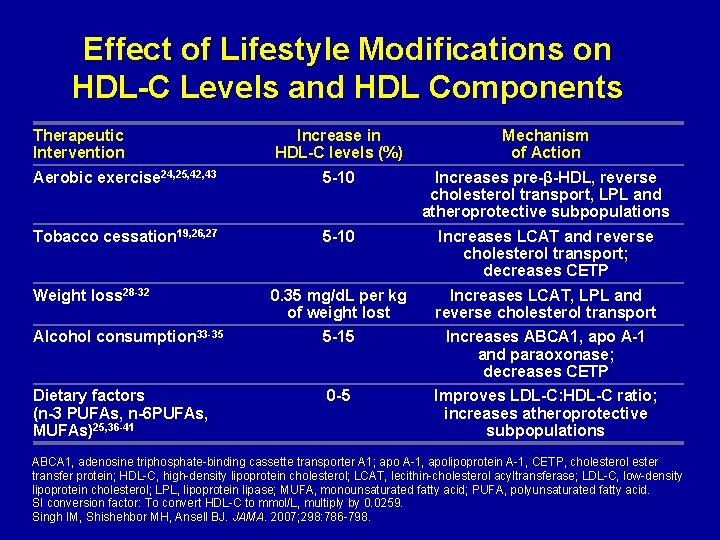 Effect of Lifestyle Modifications on HDL-C Levels and HDL Components

| Therapeutic Intervention | Increase in HDL-C levels (%) | Mechanism of Action |
|---|---|---|
| Aerobic exercise$^{24,25,42,43}$ | 5-10 | Increases pre-β-HDL, reverse cholesterol transport, LPL and atheroprotective subpopulations |
| Tobacco cessation$^{19,26,27}$ | 5-10 | Increases LCAT and reverse cholesterol transport; decreases CETP |
| Weight loss$^{28-32}$ | 0.35 mg/dL per kg of weight lost | Increases LCAT, LPL and reverse cholesterol transport |
| Alcohol consumption$^{33-35}$ | 5-15 | Increases ABCA1, apo A-1 and paraoxonase; decreases CETP |
| Dietary factors (n-3 PUFAs, n-6PUFAs, MUFAs)$^{25,36-41}$ | 0-5 | Improves LDL-C:HDL-C ratio; increases atheroprotective subpopulations |

ABCA1, adenosine triphosphate-binding cassette transporter A1; apo A-1, apolipoprotein A-1, CETP, cholesterol ester transfer protein; HDL-C, high-density lipoprotein cholesterol; LCAT, lecithin-cholesterol acyltransferase; LDL-C, low-density lipoprotein cholesterol; LPL, lipoprotein lipase; MUFA, monounsaturated fatty acid; PUFA, polyunsaturated fatty acid.
SI conversion factor: To convert HDL-C to mmol/L, multiply by 0.0259.
Singh IM, Shishehbor MH, Ansell BJ. JAMA. 2007;298:786-798.